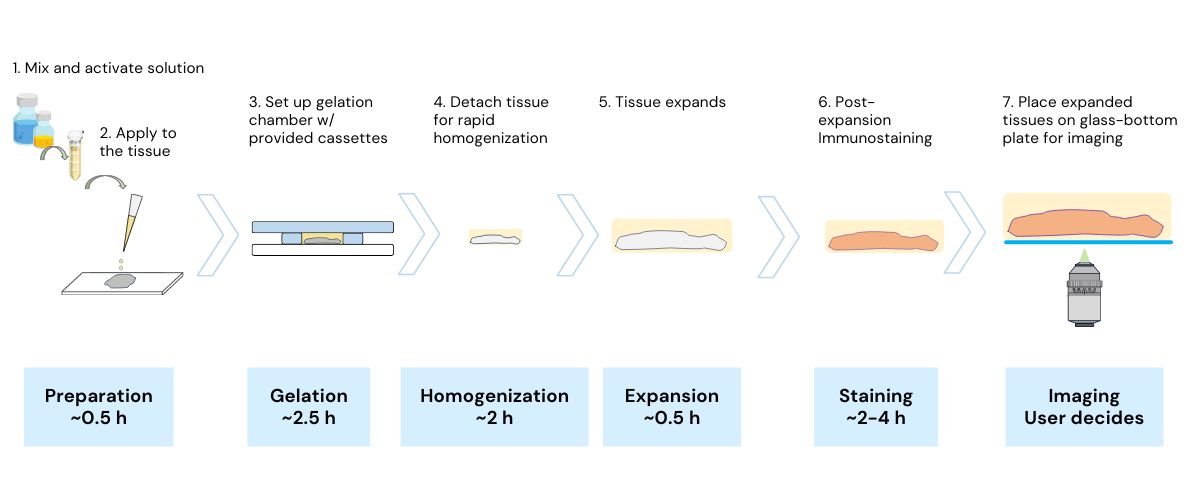 1. Mix and activate solution

2. Apply to the tissue

3. Set up gelation chamber w/ provided cassettes

4. Detach tissue for rapid homogenization

5. Tissue expands

6. Post-expansion Immunostaining

7. Place expanded tissues on glass-bottom plate for imaging

Preparation ~0.5 h

Gelation ~2.5 h

Homogenization ~2 h

Expansion ~0.5 h

Staining ~2-4 h

Imaging User decides